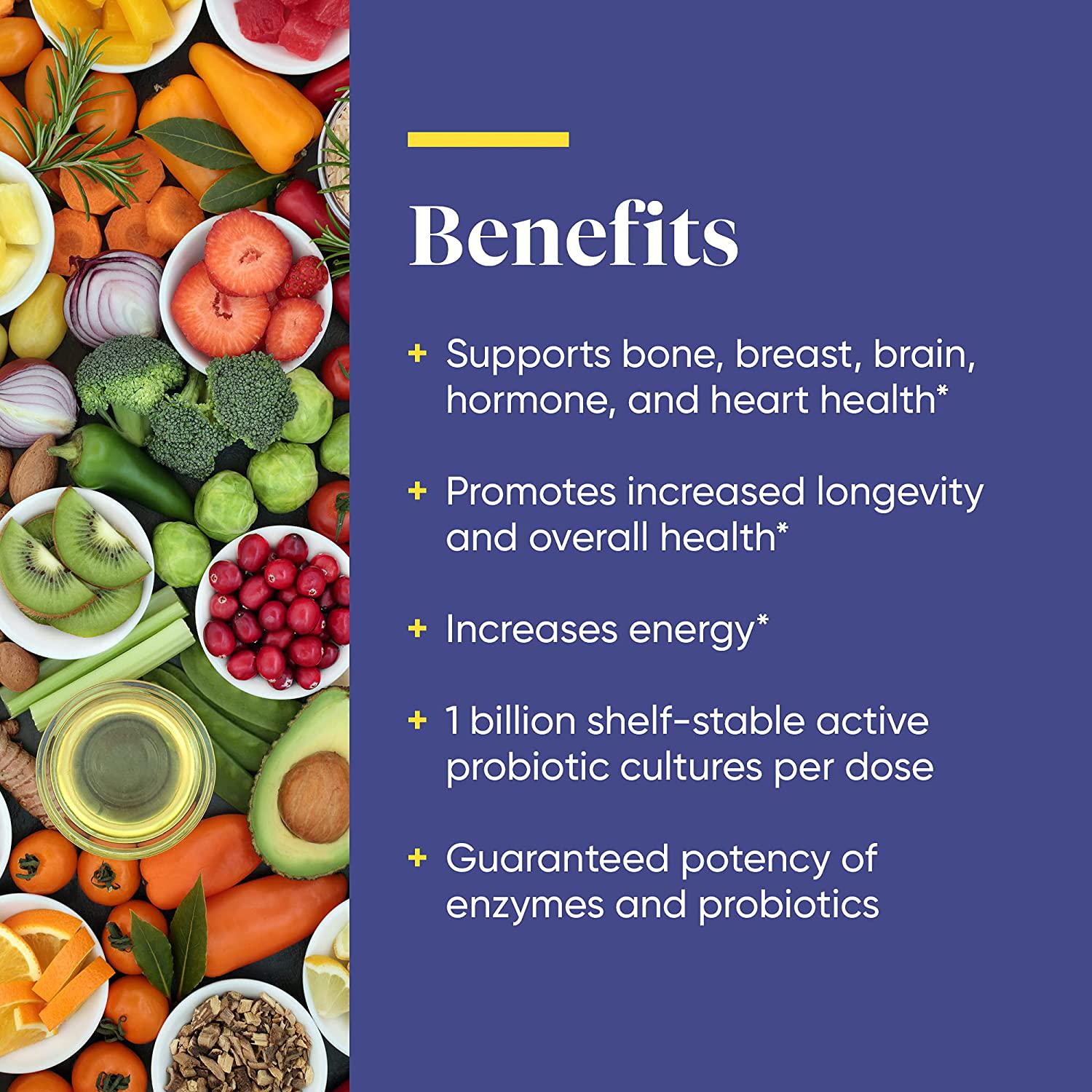 Benefits

+ Supports bone, breast, brain, hormone, and heart health*

+ Promotes increased longevity and overall health*

+ Increases energy*

+ 1 billion shelf-stable active probiotic cultures per dose

+ Guaranteed potency of enzymes and probiotics